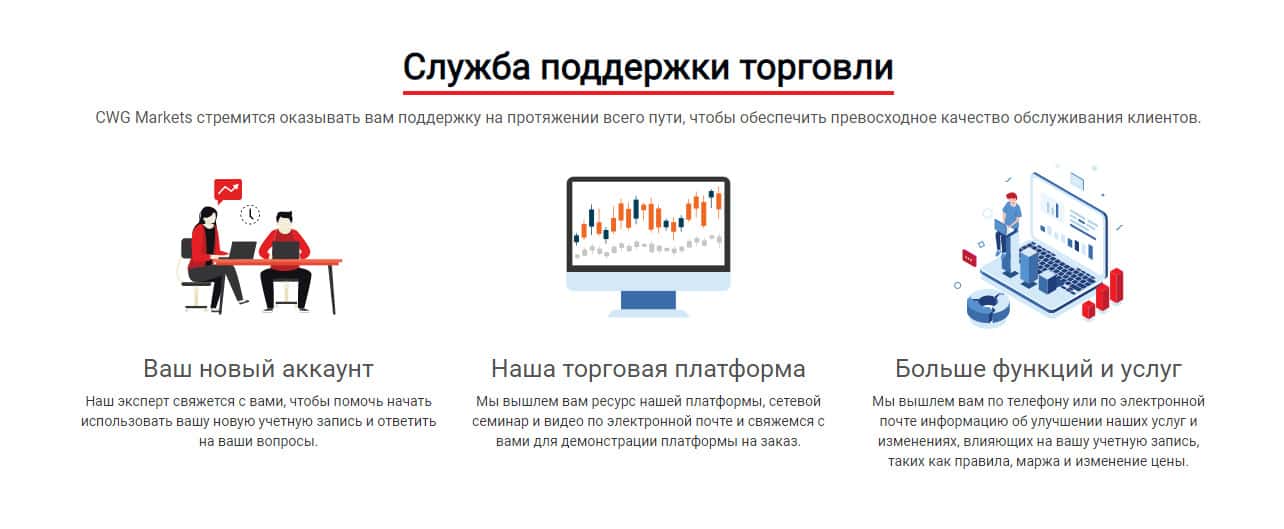 Служба поддержки торговли

CWG Markets стремится оказывать вам поддержку на протяжении всего пути, чтобы обеспечить превосходное качество обслуживания клиентов.

Ваш новый аккаунт

Наш эксперт свяжется с вами, чтобы помочь начать использовать вашу новую учетную запись и ответить на ваши вопросы.

Наша торговая платформа

Мы вышлем вам ресурс нашей платформы, сетевой семинар и видео по электронной почте и свяжемся с вами для демонстрации платформы на заказ.

Больше функций и услуг

Мы вышлем вам по телефону или по электронной почте информацию об улучшении наших услуг и изменениях, влияющих на вашу учетную запись, таких как правила, маржа и изменение цены.